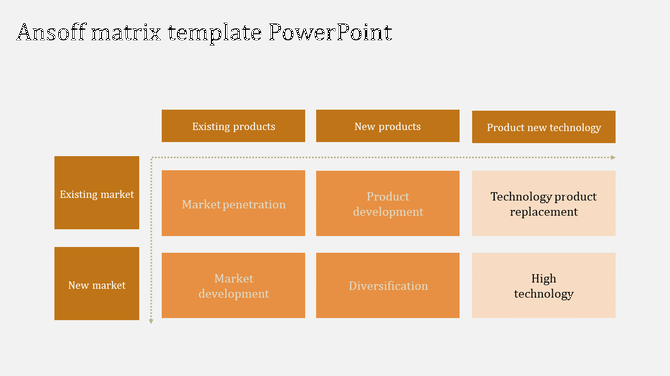 Ansoff matrix template PowerPoint

|  | Existing products | New products | Product new technology |
|---|---|---|---|
| Existing market | Market penetration | Product development | Technology product replacement |
| New market | Market development | Diversification | High technology |